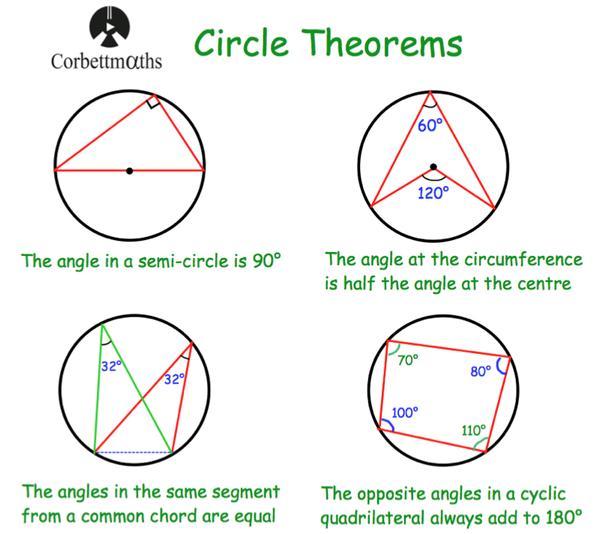 Corbettmαths

Circle Theorems

The angle in a semi-circle is 90°

60°

120°

The angle at the circumference is half the angle at the centre

32°

32°

The angles in the same segment from a common chord are equal

70°

80°

100°

110°

The opposite angles in a cyclic quadrilateral always add to 180°